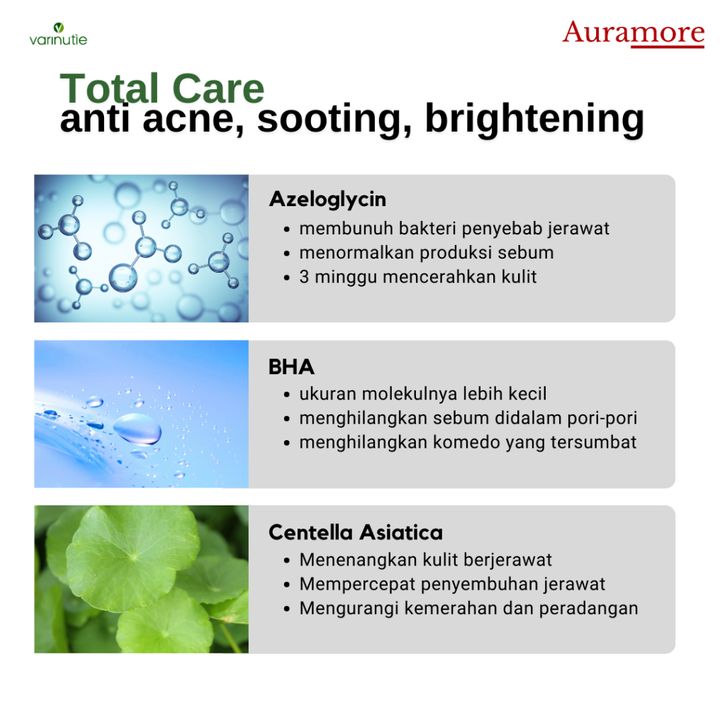 varinutie

Auramore

Total Care
anti acne, sooting, brightening

Azeloglycin
• membunuh bakteri penyebab jerawat
• menormalkan produksi sebum
• 3 minggu mencerahkan kulit

BHA
• ukuran molekulnya lebih kecil
• menghilangkan sebum didalam pori-pori
• menghilangkan komedo yang tersumbat

Centella Asiatica
• Menenangkan kulit berjerawat
• Mempercepat penyembuhan jerawat
• Mengurangi kemerahan dan peradangan